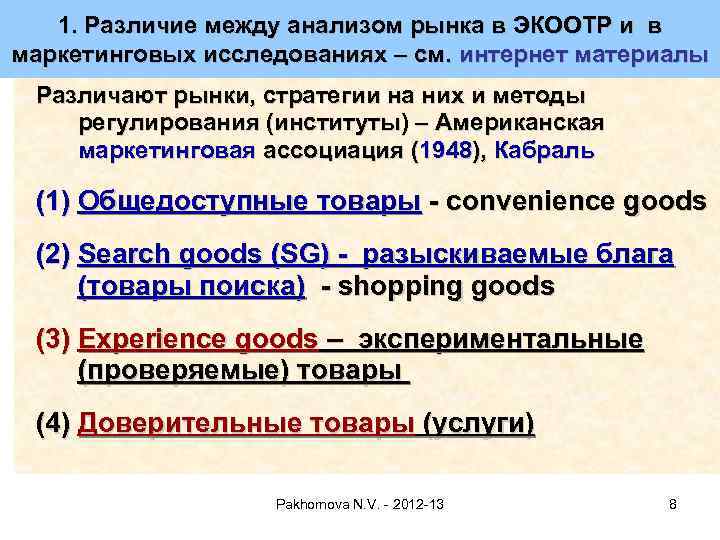 1. Различие между анализом рынка в ЭКООТР и в маркетинговых исследованиях – см. интернет материалы

Различают рынки, стратегии на них и методы регулирования (институты) – Американская маркетинговая ассоциация (1948), Кабраль

(1) Общедоступные товары - convenience goods

(2) Search goods (SG) - разыскиваемые блага (товары поиска) - shopping goods

(3) Experience goods – экспериментальные (проверяемые) товары

(4) Доверительные товары (услуги)

Pakhomova N.V. - 2012-13

8